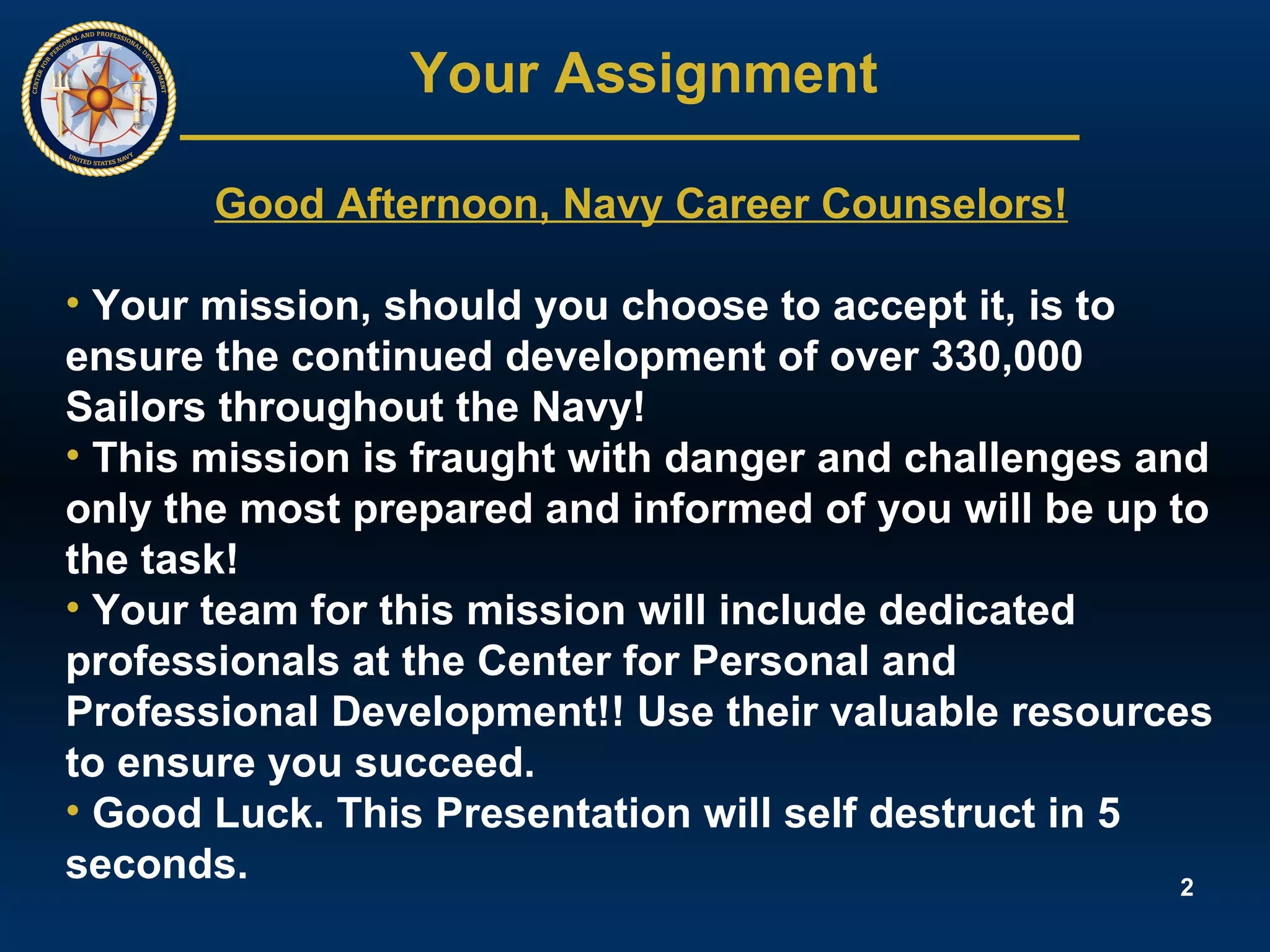 CENTER FOR PERSONAL AND PROFESSIONAL DEVELOPMENT
UNITED STATES NAVY

Your Assignment

Good Afternoon, Navy Career Counselors!

• Your mission, should you choose to accept it, is to ensure the continued development of over 330,000 Sailors throughout the Navy!
• This mission is fraught with danger and challenges and only the most prepared and informed of you will be up to the task!
• Your team for this mission will include dedicated professionals at the Center for Personal and Professional Development!! Use their valuable resources to ensure you succeed.
• Good Luck. This Presentation will self destruct in 5 seconds.

2